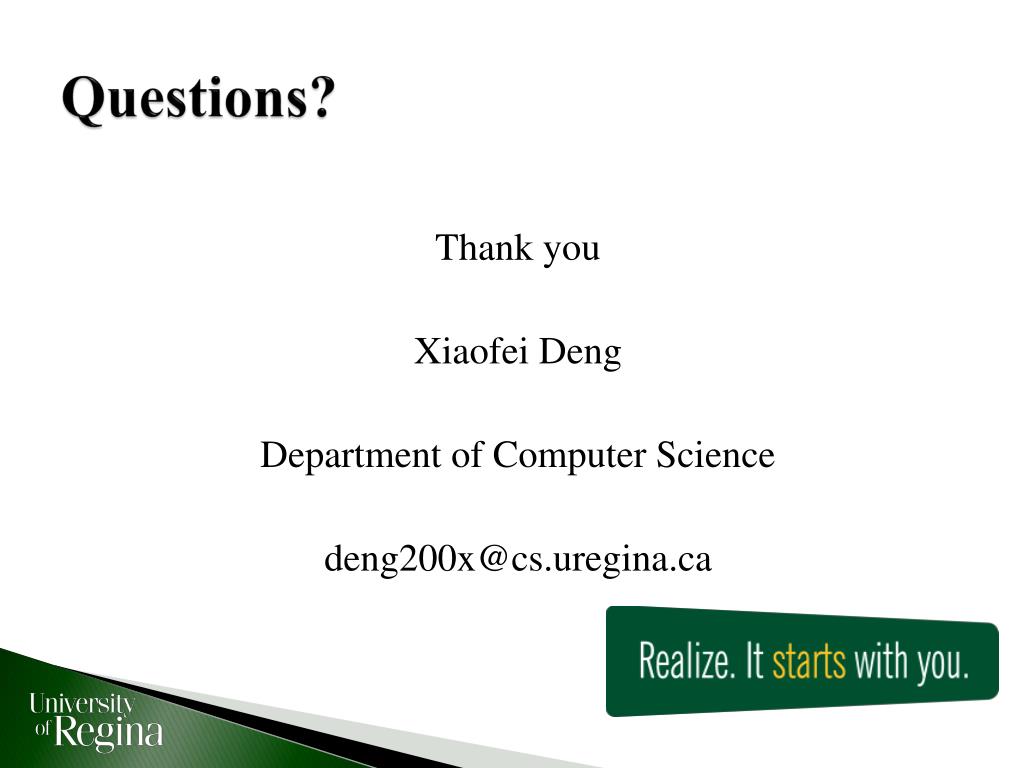 Questions?

Thank you

Xiaofei Deng

Department of Computer Science

deng200x@cs.uregina.ca

Realize. It starts with you.

University of Regina